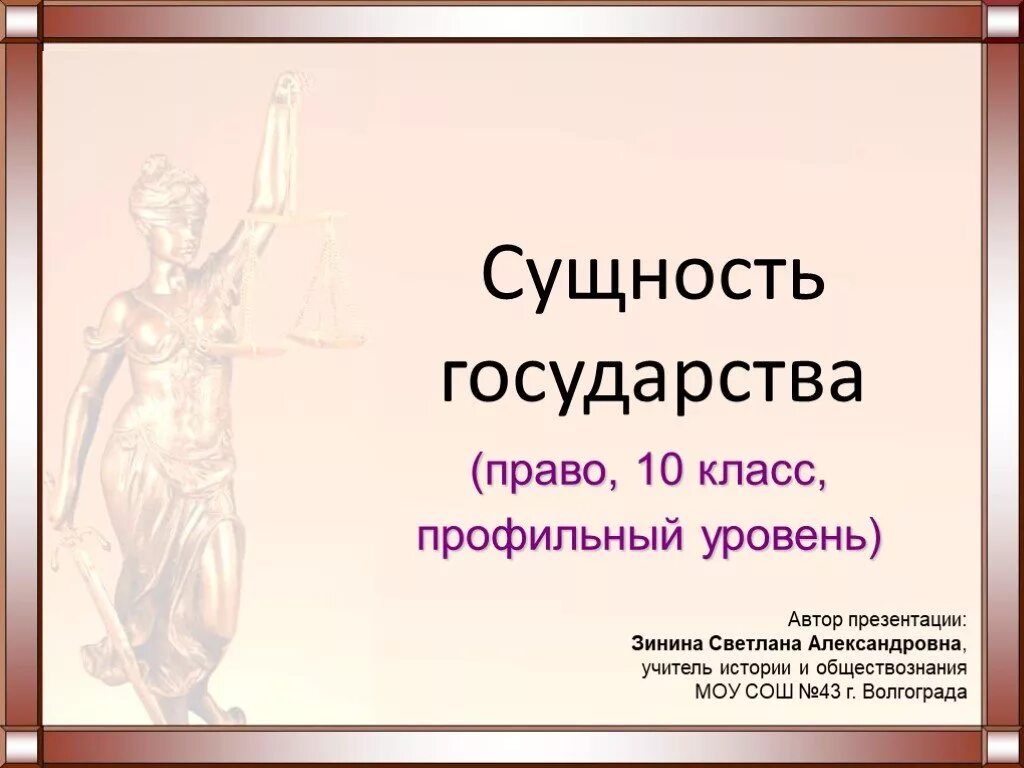 Сущность государства

(право, 10 класс, профильный уровень)

Автор презентации:
Зинина Светлана Александровна,
учитель истории и обществознания
МОУ СОШ №43 г. Волгограда